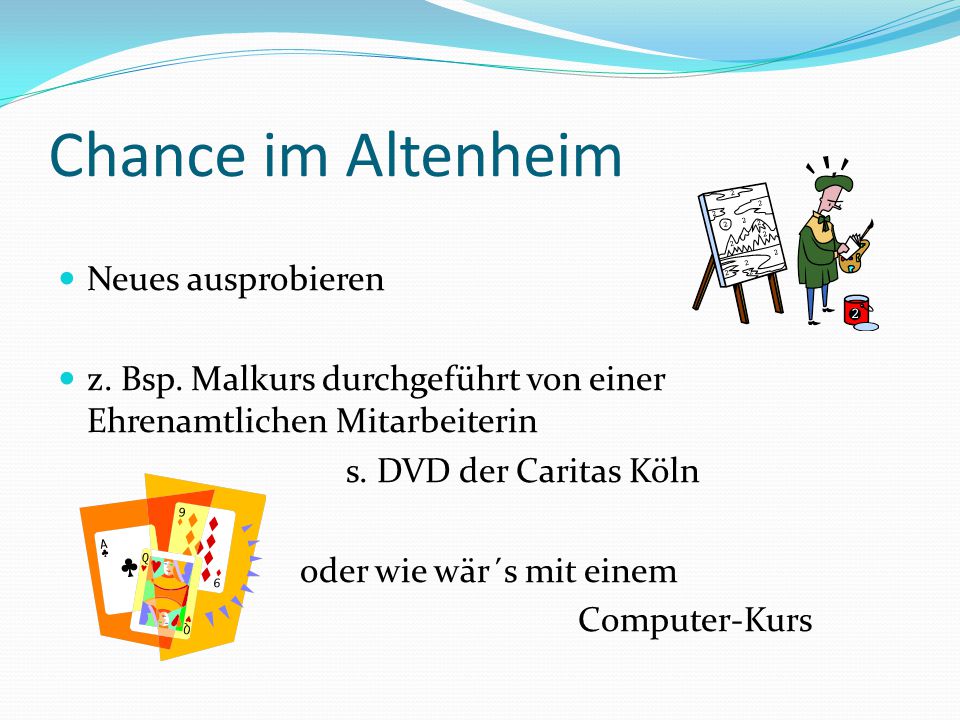 Chance im Altenheim

Neues ausprobieren

z. Bsp. Malkurs durchgeführt von einer Ehrenamtlichen Mitarbeiterin

s. DVD der Caritas Köln

oder wie wär´s mit einem

Computer-Kurs